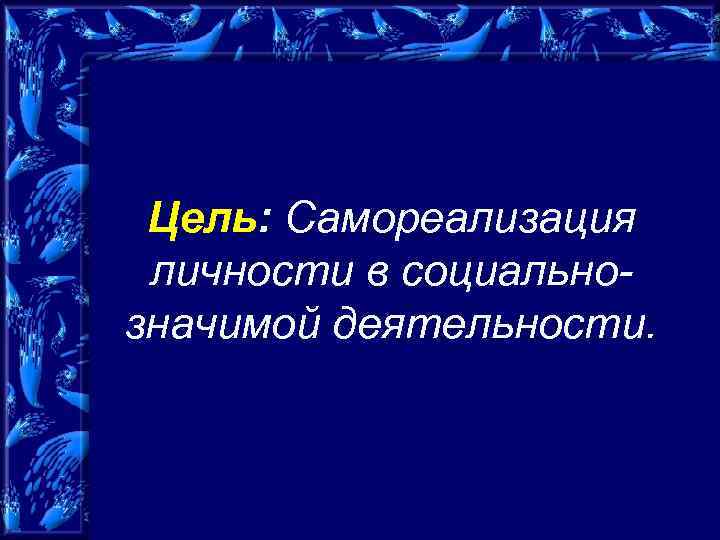 Цель: Самореализация личности в социально-значимой деятельности.